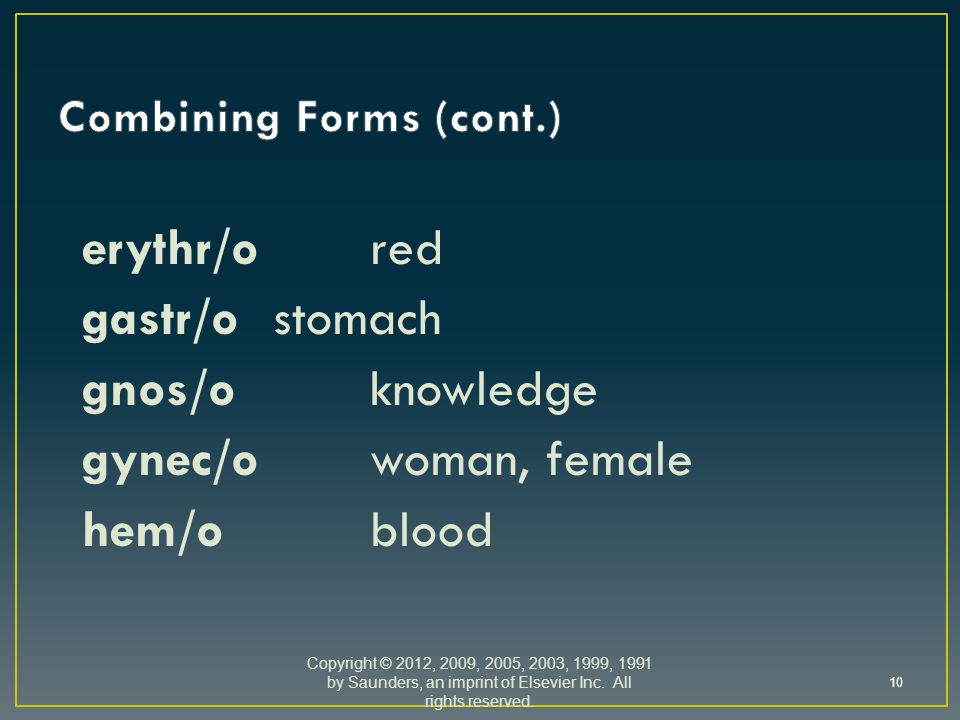 Combining Forms (cont.)

erythr/o red
gastr/o stomach
gnos/o knowledge
gynec/o woman, female
hem/o blood

Copyright © 2012, 2009, 2005, 2003, 1999, 1991 by Saunders, an imprint of Elsevier Inc. All rights reserved.

10